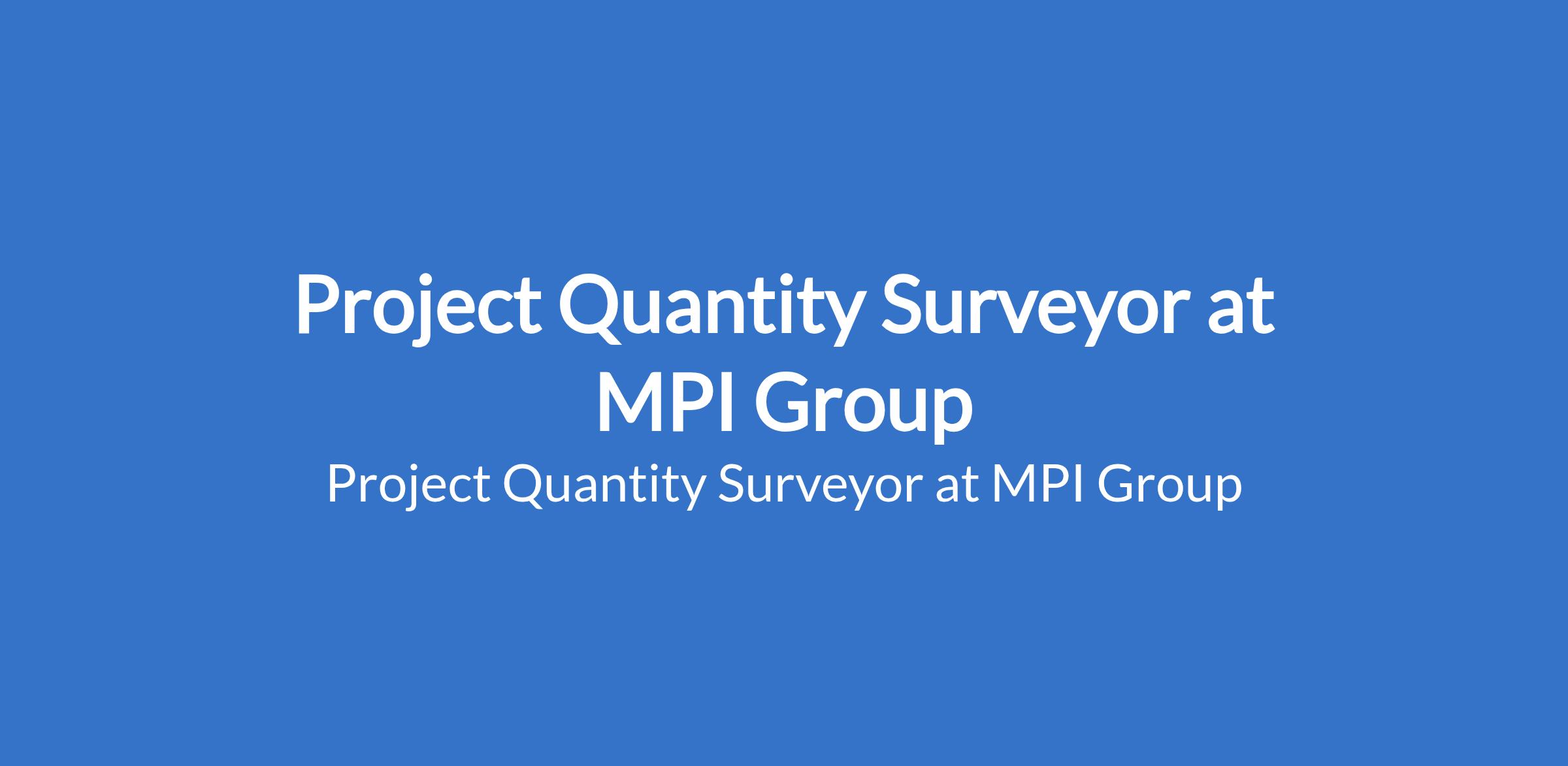 Project Quantity Surveyor at MPI Group

Project Quantity Surveyor at MPI Group